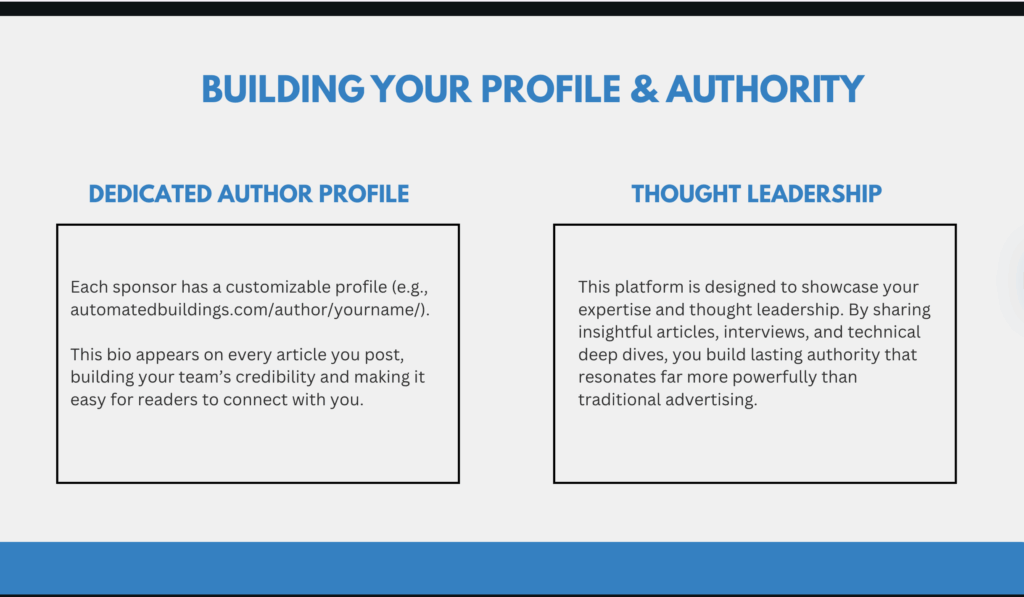 BUILDING YOUR PROFILE & AUTHORITY

DEDICATED AUTHOR PROFILE

Each sponsor has a customizable profile (e.g., automatedbuildings.com/author/yourname/).

This bio appears on every article you post, building your team's credibility and making it easy for readers to connect with you.

THOUGHT LEADERSHIP

This platform is designed to showcase your expertise and thought leadership. By sharing insightful articles, interviews, and technical deep dives, you build lasting authority that resonates far more powerfully than traditional advertising.